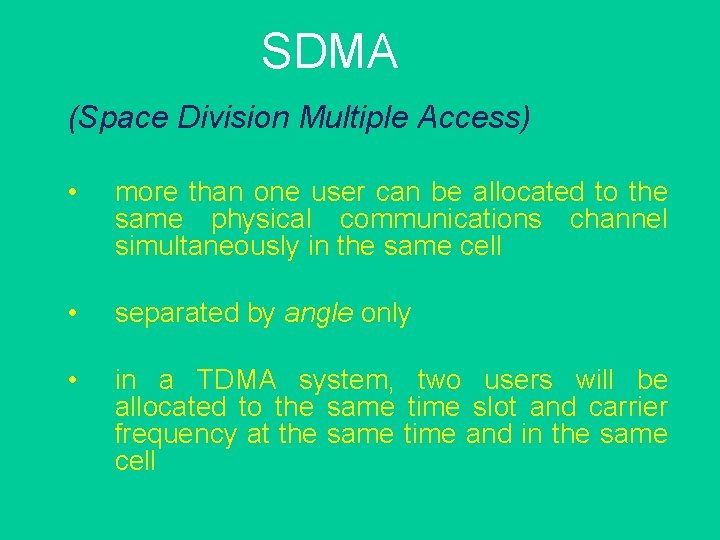 SDMA

(Space Division Multiple Access)

• more than one user can be allocated to the same physical communications channel simultaneously in the same cell

• separated by angle only

• in a TDMA system, two users will be allocated to the same time slot and carrier frequency at the same time and in the same cell